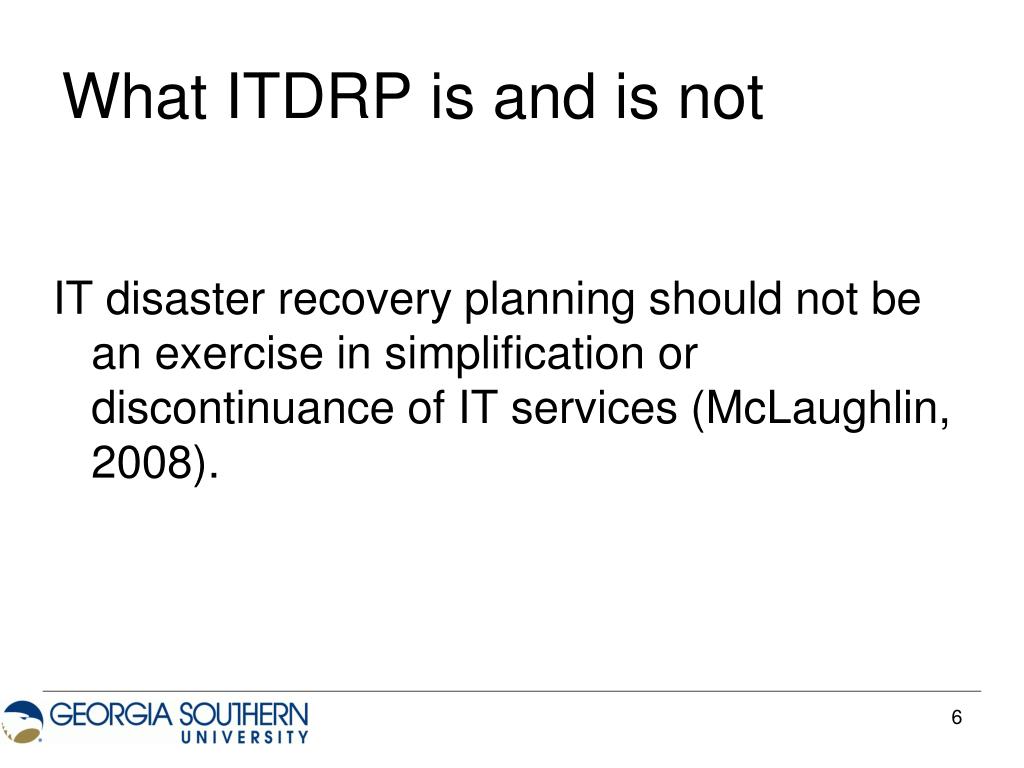 What ITDRP is and is not

IT disaster recovery planning should not be an exercise in simplification or discontinuance of IT services (McLaughlin, 2008).

GEORGIA SOUTHERN UNIVERSITY

6